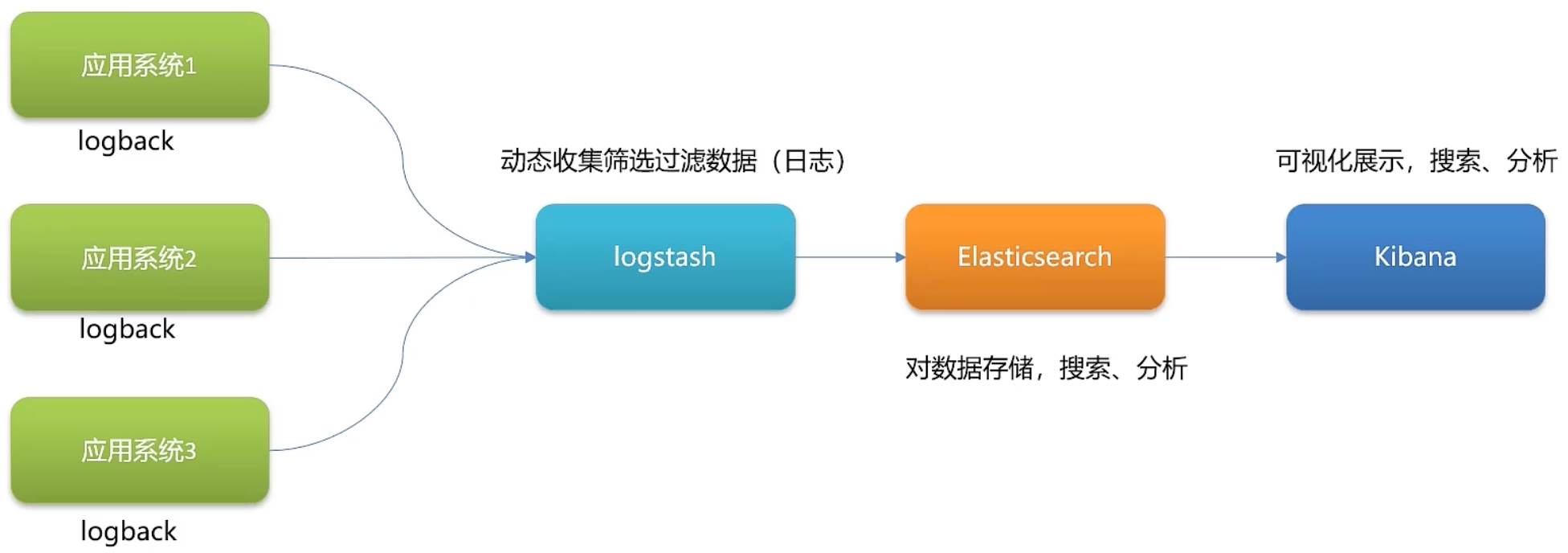 应用系统1

logback

应用系统2

logback

应用系统3

logback

动态收集筛选过滤数据（日志）

logstash

Elasticsearch

对数据存储，搜索、分析

可视化展示，搜索、分析

Kibana